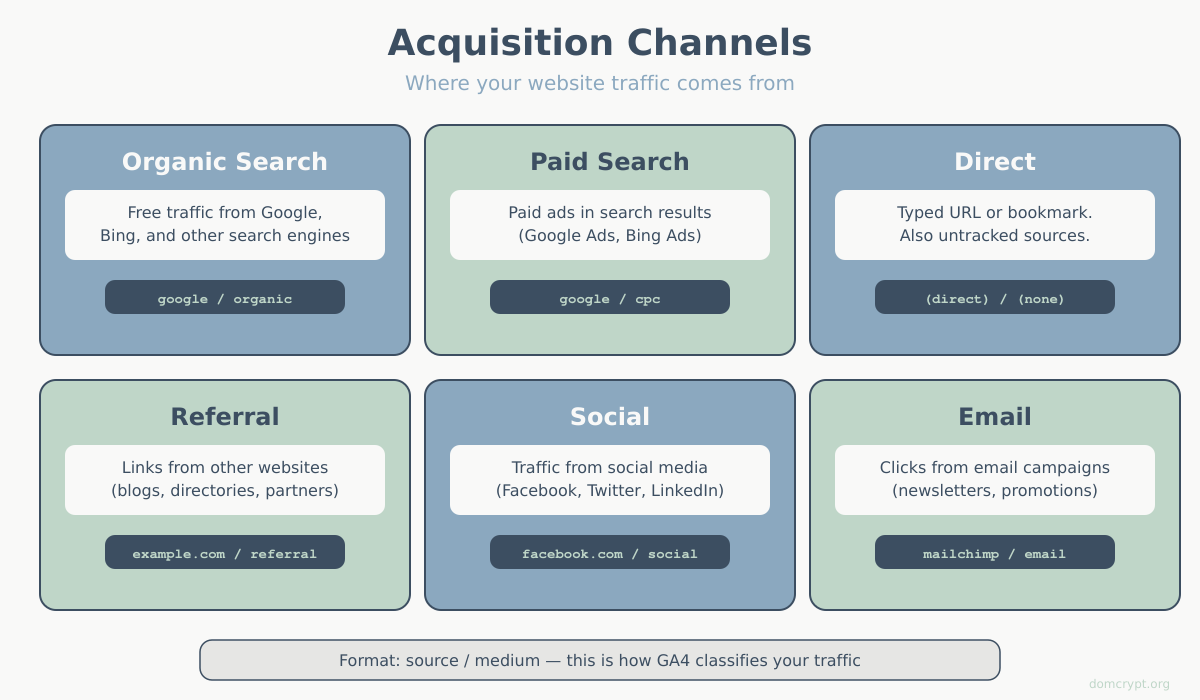 Acquisition Channels

Where your website traffic comes from

Organic Search

Free traffic from Google, Bing, and other search engines

google / organic

Paid Search

Paid ads in search results (Google Ads, Bing Ads)

google / cpc

Direct

Typed URL or bookmark. Also untracked sources.

(direct) / (none)

Referral

Links from other websites (blogs, directories, partners)

example.com / referral

Social

Traffic from social media (Facebook, Twitter, LinkedIn)

facebook.com / social

Email

Clicks from email campaigns (newsletters, promotions)

mailchimp / email

Format: source / medium — this is how GA4 classifies your traffic

domcrypt.org